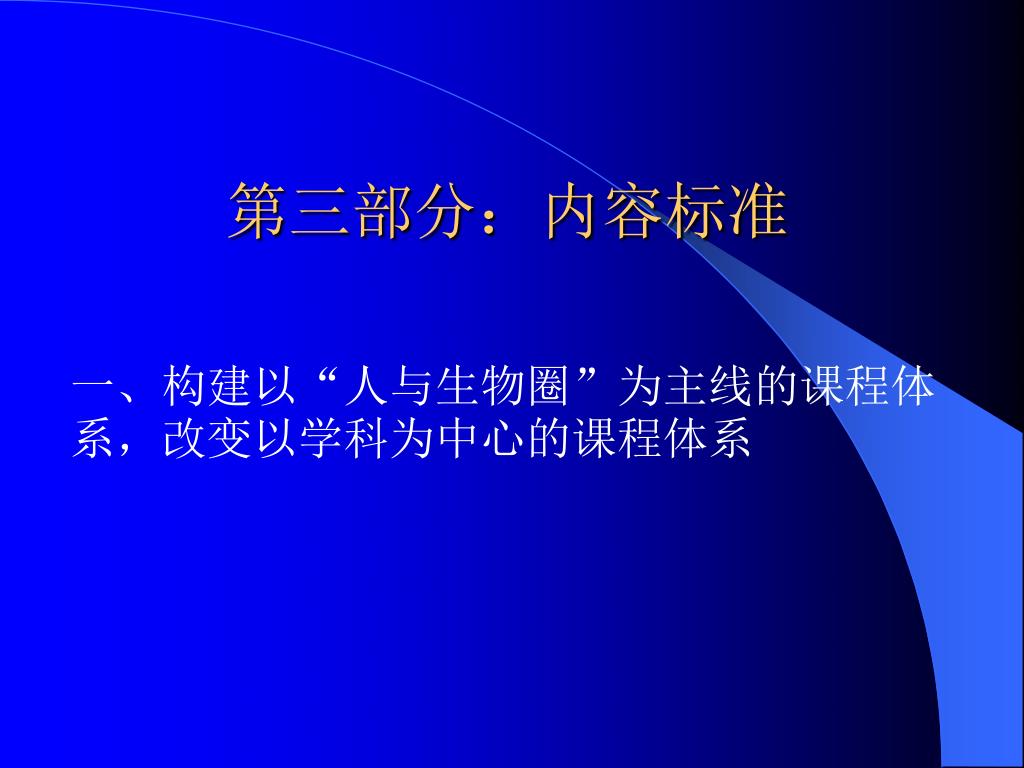 第三部分：内容标准

一、构建以“人与生物圈”为主线的课程体系，改变以学科为中心的课程体系